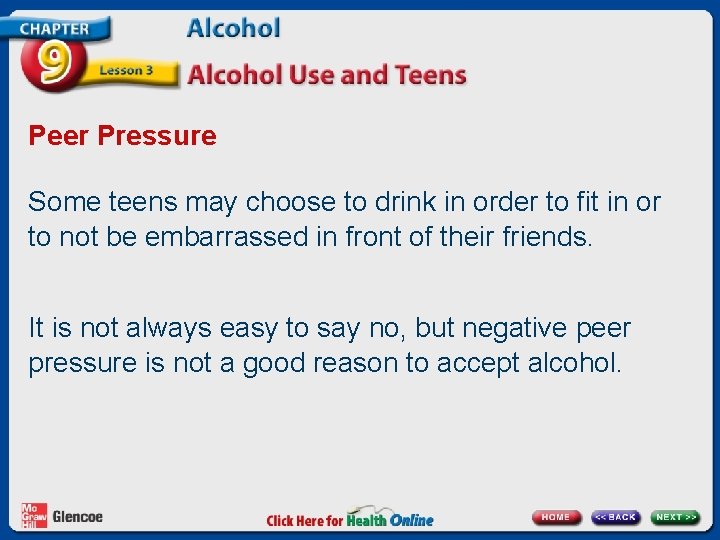 CHAPTER 9 Lesson 3

Alcohol

Alcohol Use and Teens

Peer Pressure

Some teens may choose to drink in order to fit in or to not be embarrassed in front of their friends.

It is not always easy to say no, but negative peer pressure is not a good reason to accept alcohol.

Mc Graw Hill Glencoe

Click Here for Health Online

HOME

<< BACK

NEXT >>